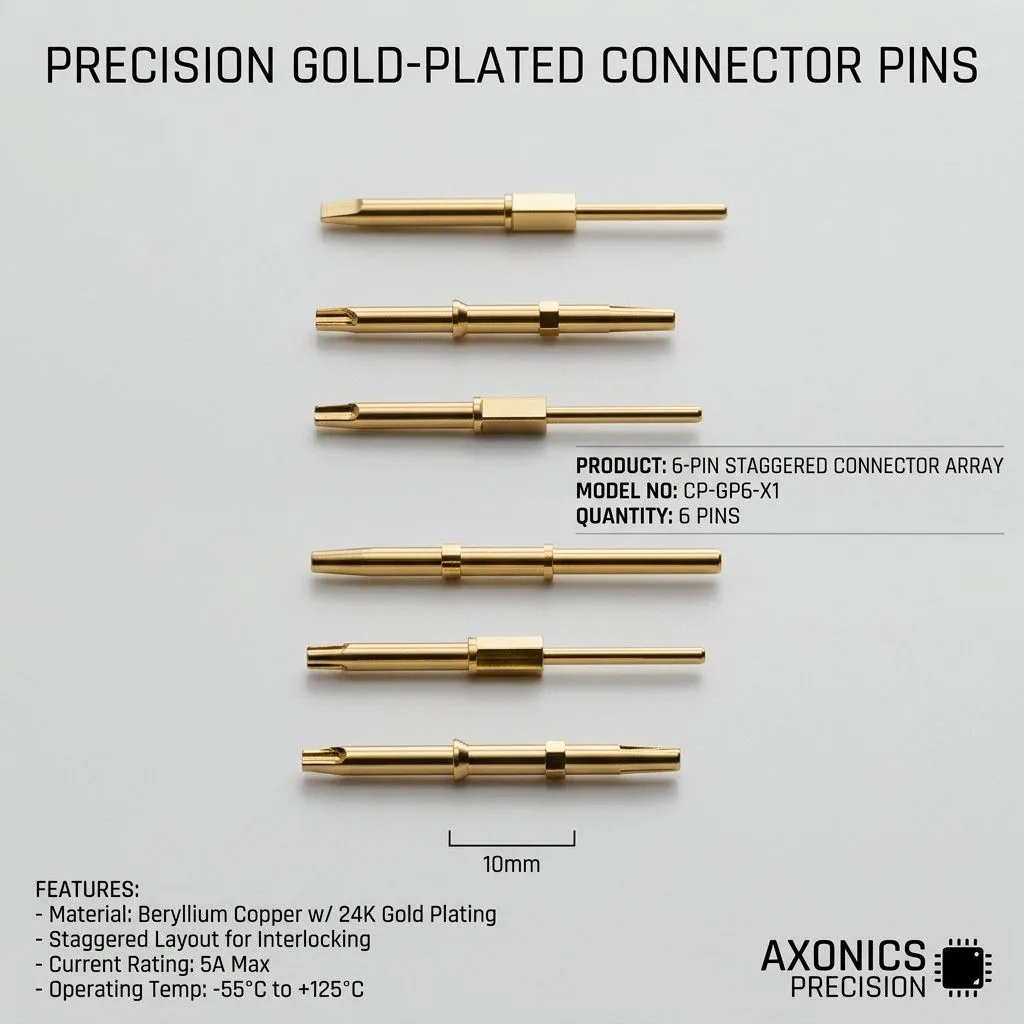 PRECISION GOLD-PLATED CONNECTOR PINS

PRODUCT: 6-PIN STAGGERED CONNECTOR ARRAY
MODEL NO: CP-GP6-X1
QUANTITY: 6 PINS

10mm

FEATURES:
- Material: Beryllium Copper w/ 24K Gold Plating
- Staggered Layout for Interlocking
- Current Rating: 5A Max
- Operating Temp: -55°C to +125°C

AXONICS
PRECISION